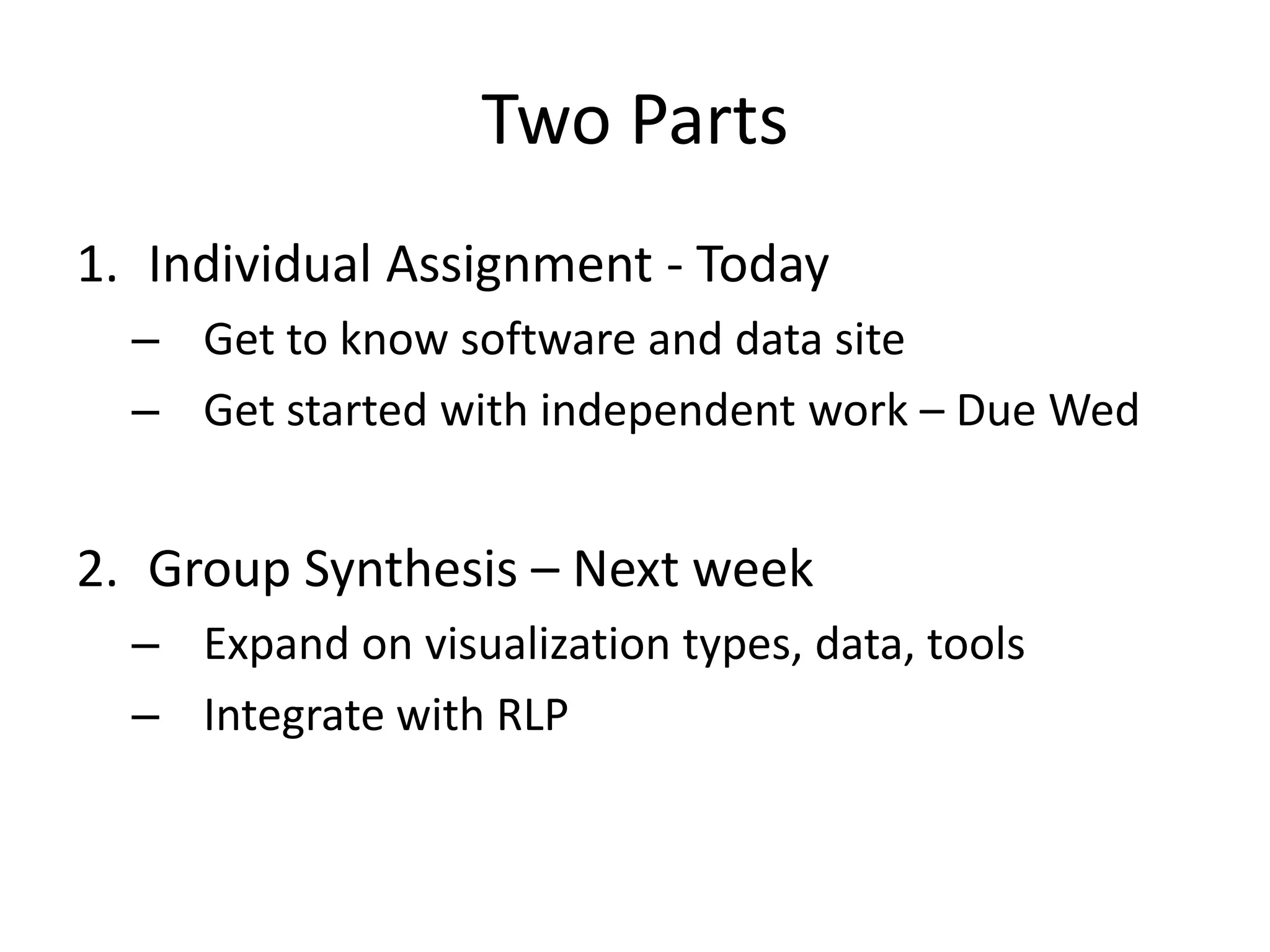 Two Parts

1. Individual Assignment - Today
– Get to know software and data site
– Get started with independent work – Due Wed

2. Group Synthesis – Next week
– Expand on visualization types, data, tools
– Integrate with RLP